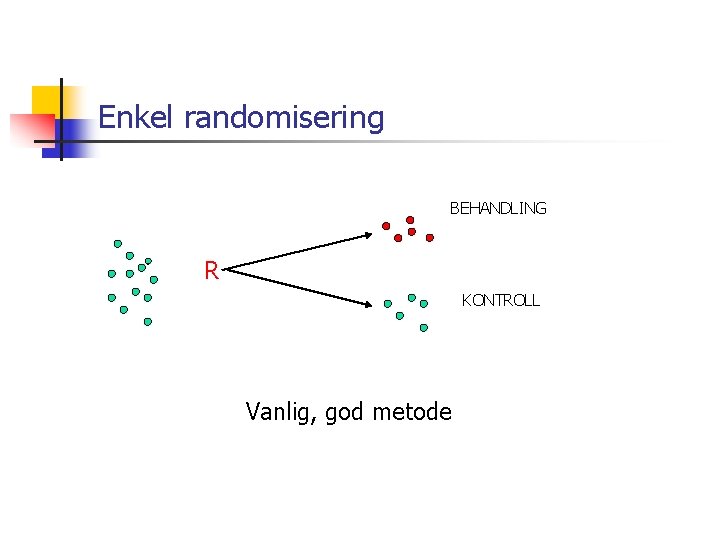 Enkel randomisering

BEHANDLING

R

KONTROLL

Vanlig, god metode